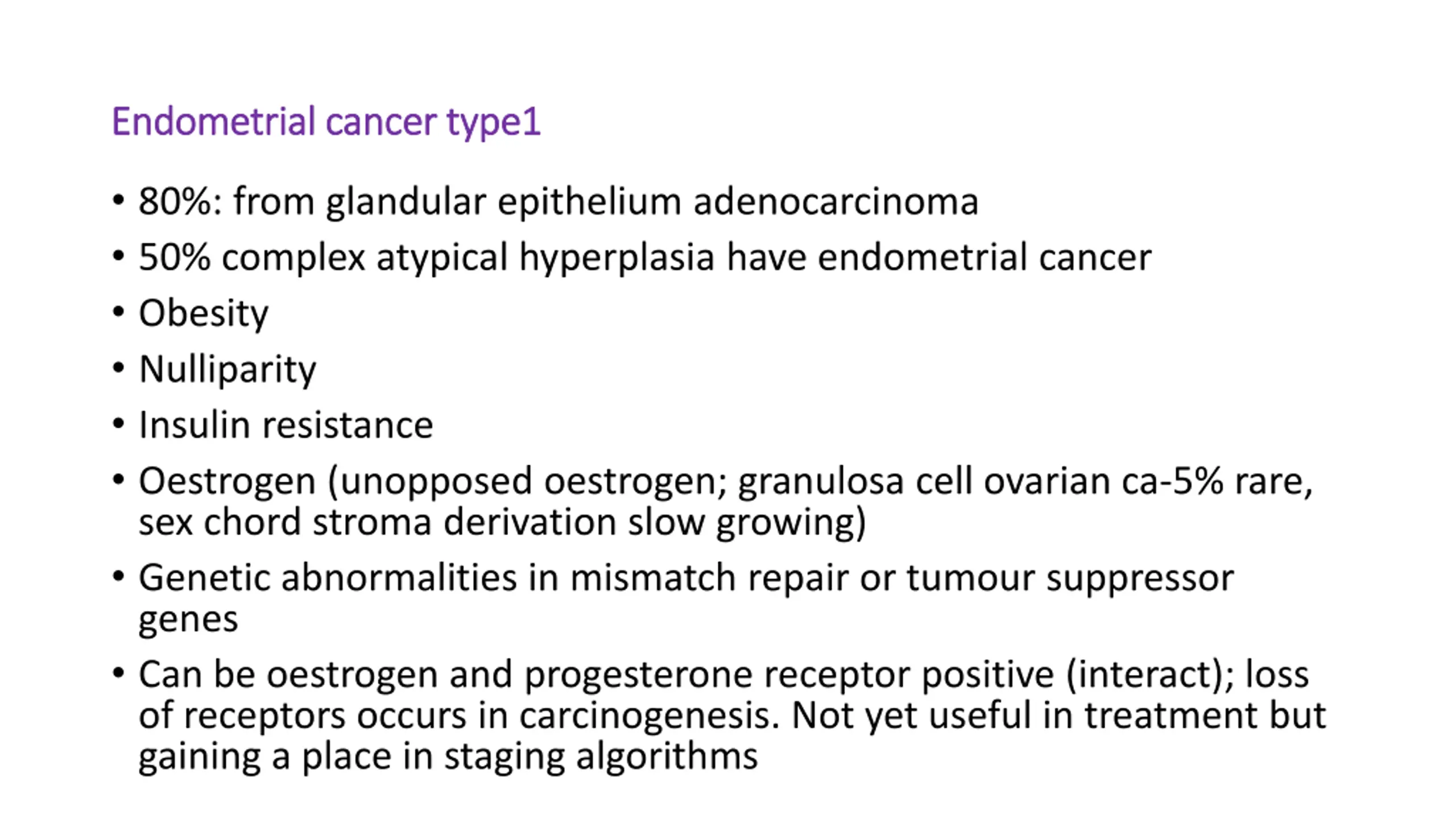 Endometrial cancer type1

• 80%: from glandular epithelium adenocarcinoma
• 50% complex atypical hyperplasia have endometrial cancer
• Obesity
• Nulliparity
• Insulin resistance
• Oestrogen (unopposed oestrogen; granulosa cell ovarian ca-5% rare, sex chord stroma derivation slow growing)
• Genetic abnormalities in mismatch repair or tumour suppressor genes
• Can be oestrogen and progesterone receptor positive (interact); loss of receptors occurs in carcinogenesis. Not yet useful in treatment but gaining a place in staging algorithms